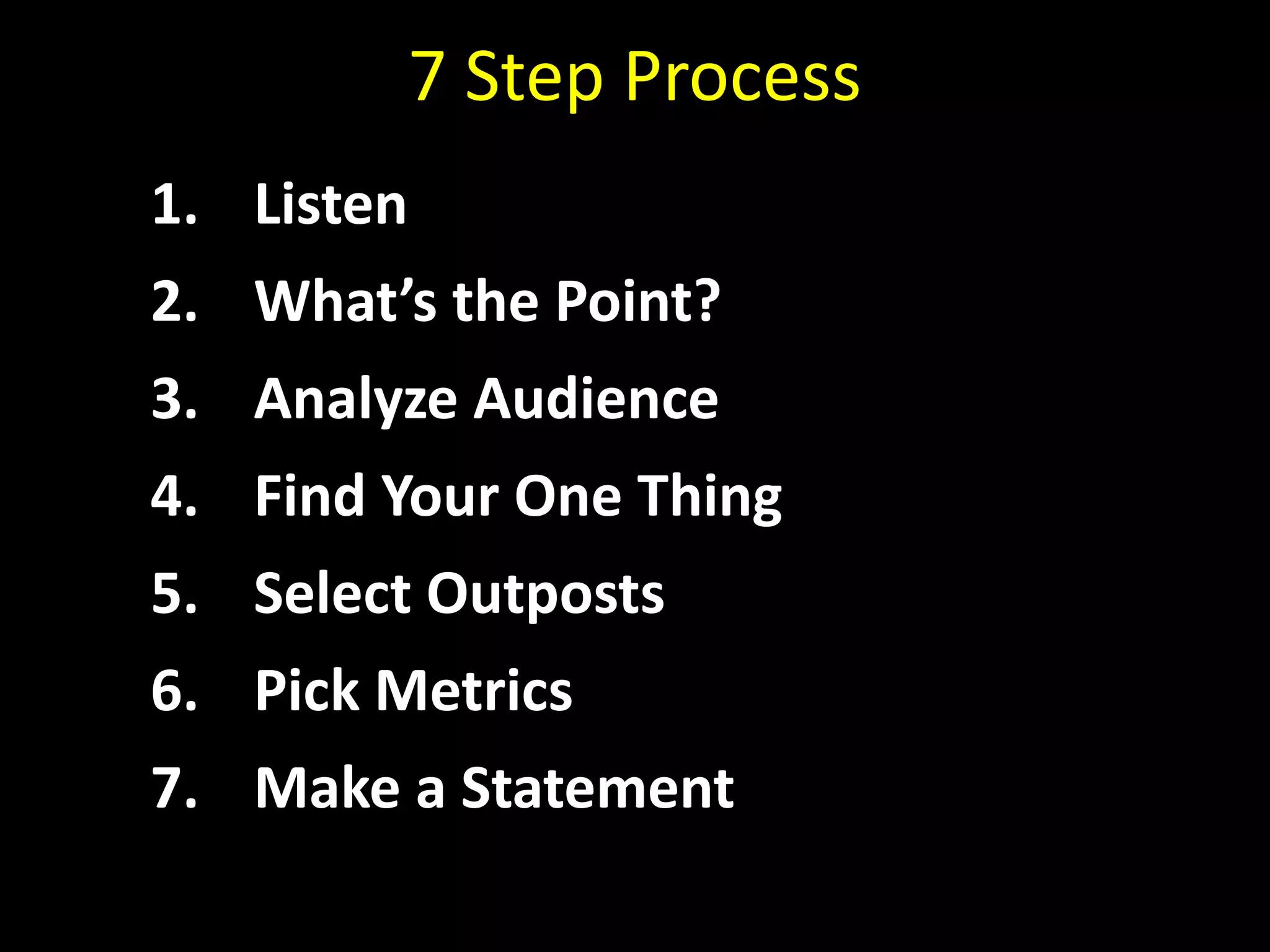 7 Step Process

1. Listen
2. What’s the Point?
3. Analyze Audience
4. Find Your One Thing
5. Select Outposts
6. Pick Metrics
7. Make a Statement